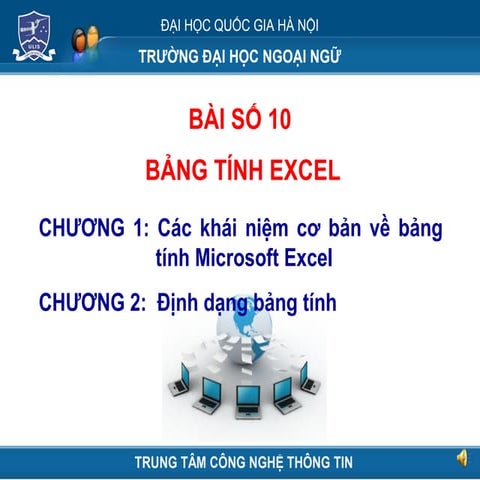 ULIS

ĐẠI HỌC QUỐC GIA HÀ NỘI

TRƯỜNG ĐẠI HỌC NGOẠI NGỮ

BÀI SỐ 10

BẢNG TÍNH EXCEL

CHƯƠNG 1: Các khái niệm cơ bản về bảng tính Microsoft Excel

CHƯƠNG 2: Định dạng bảng tính

TRUNG TÂM CÔNG NGHỆ THÔNG TIN